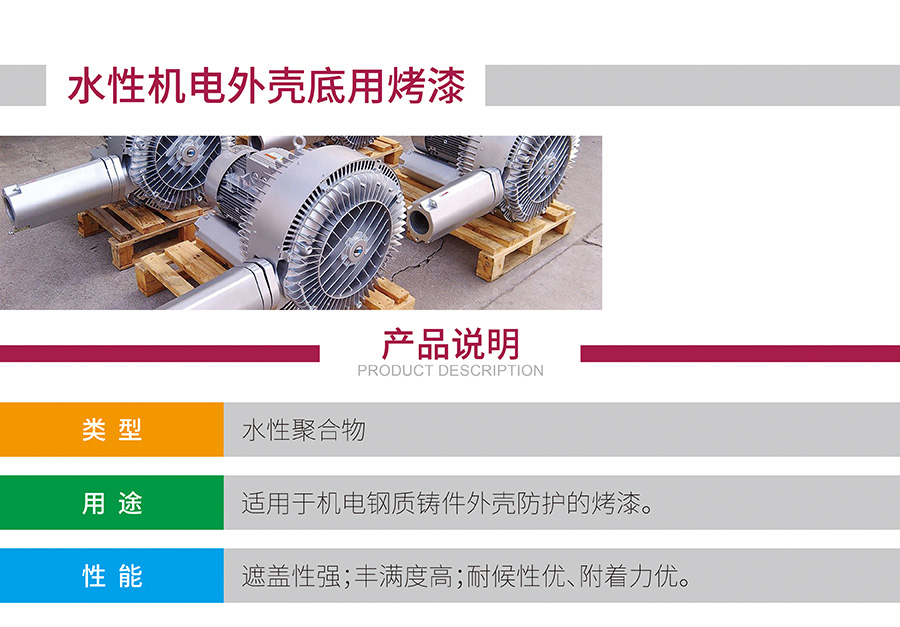 水性机电外壳底用烤漆

产品说明
PRODUCT DESCRIPTION

| 类 型 | 水性聚合物 |
|---|---|
| 用 途 | 适用于机电钢质铸件外壳防护的烤漆。 |
| 性 能 | 遮盖性强；丰满度高；耐候性优、附着力优。 |